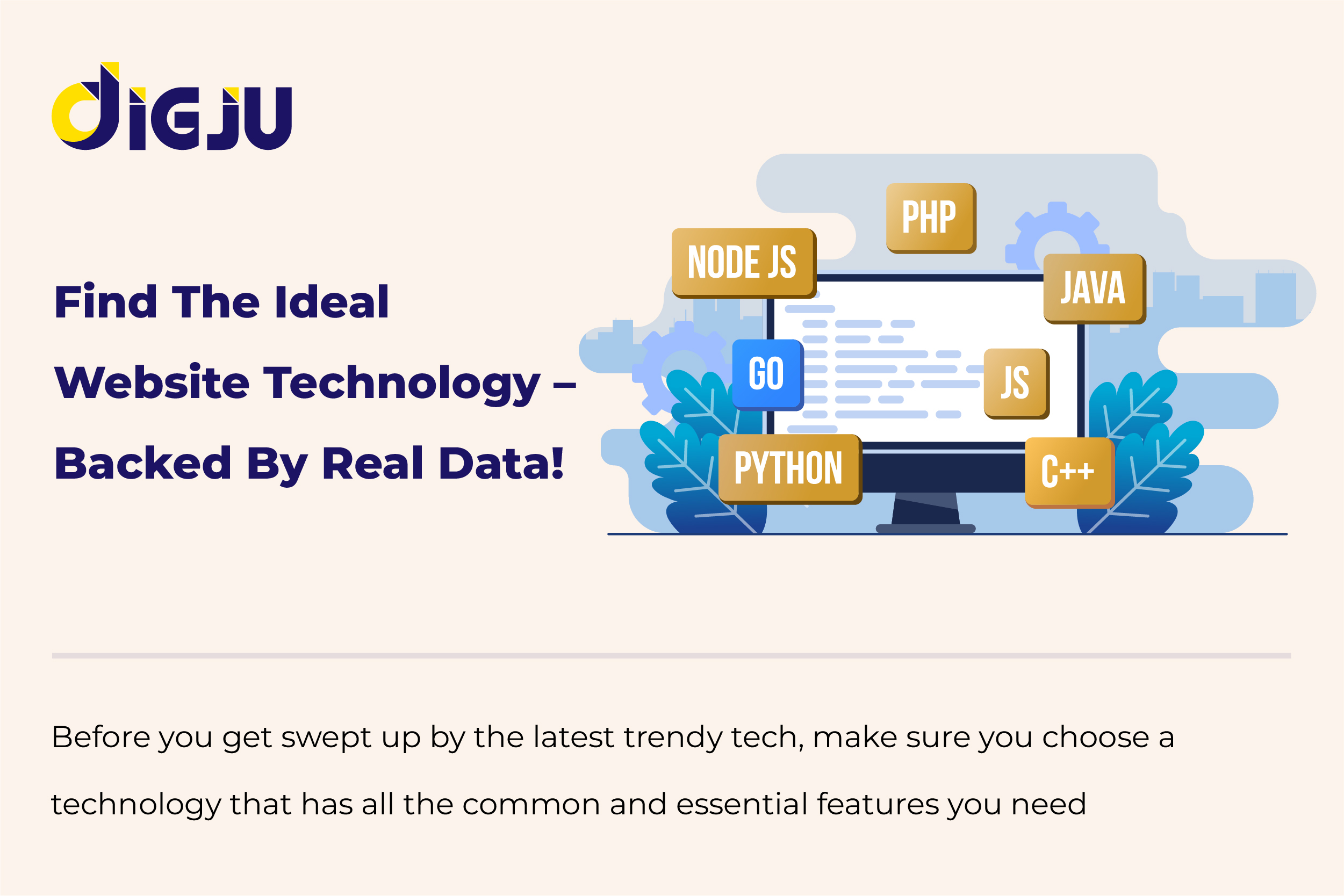 DIGJU

Find The Ideal Website Technology – Backed By Real Data!

PHP
NODE JS
JAVA
GO
JS
PYTHON
C++

Before you get swept up by the latest trendy tech, make sure you choose a technology that has all the common and essential features you need